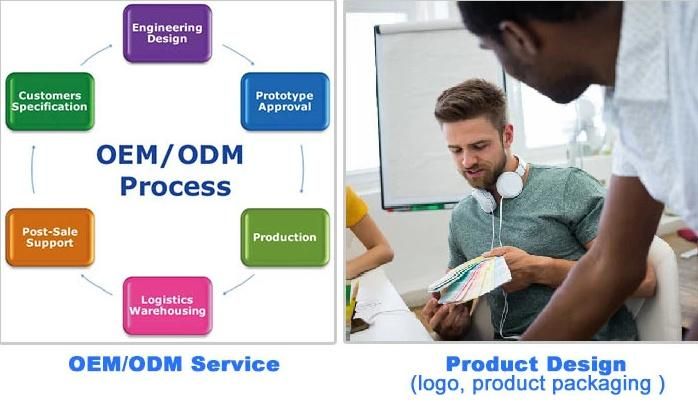 Engineering Design

Prototype Approval

Production

Logistics Warehousing

Post-Sale Support

Customers Specification

OEM/ODM Process

OEM/ODM Service

Product Design
(logo, product packaging )